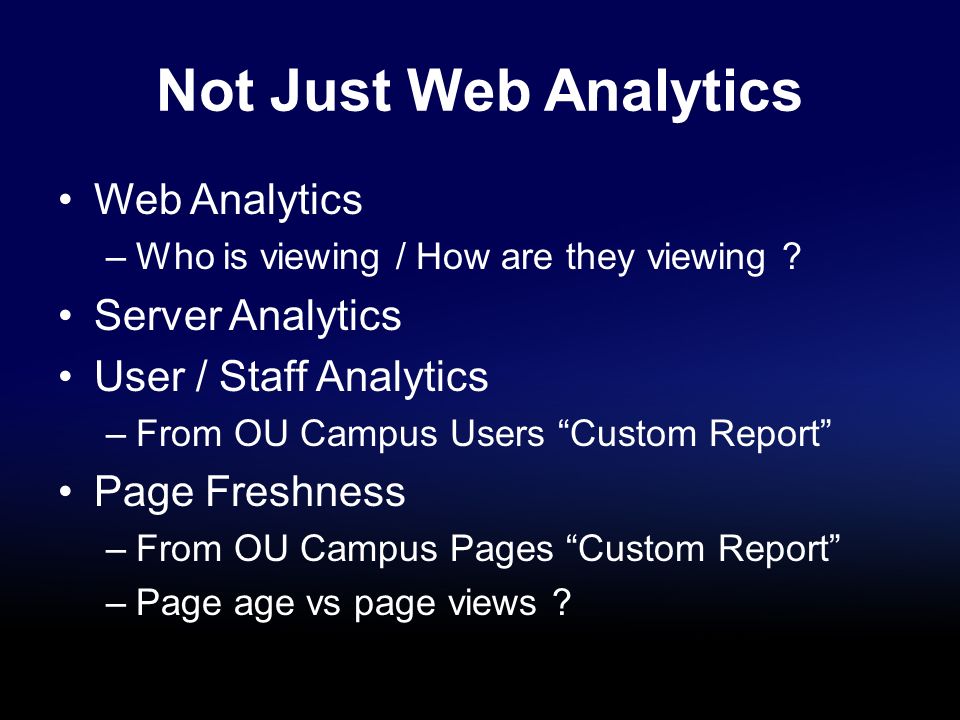 Not Just Web Analytics

• Web Analytics
– Who is viewing / How are they viewing ?
• Server Analytics
• User / Staff Analytics
– From OU Campus Users “Custom Report”
• Page Freshness
– From OU Campus Pages “Custom Report”
– Page age vs page views ?